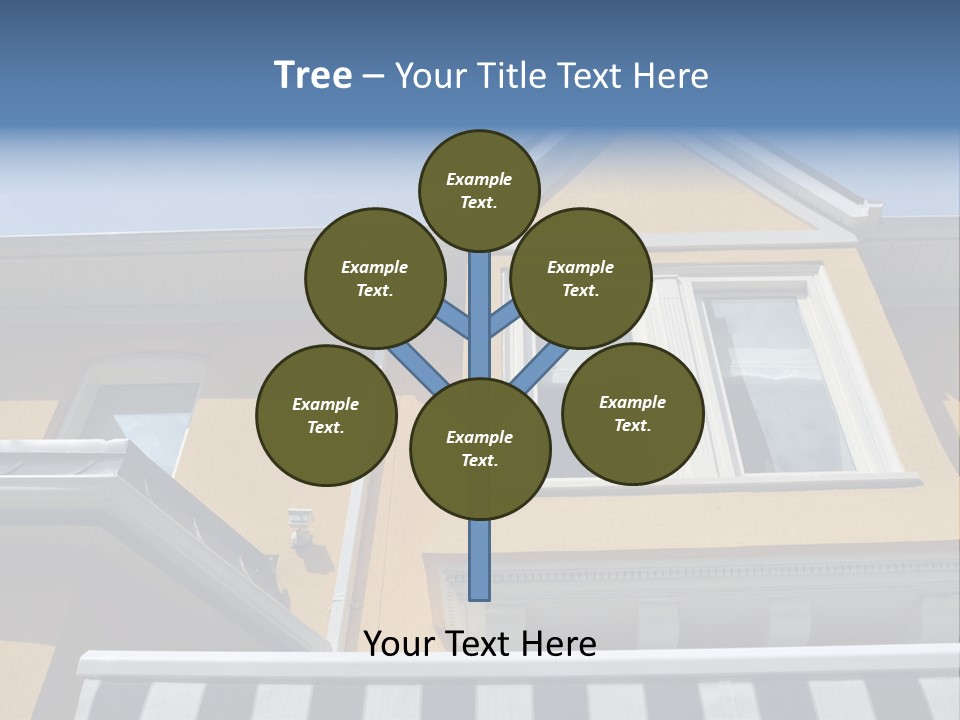 Tree – Your Title Text Here

Example Text.

Example Text.

Example Text.

Example Text.

Example Text.

Example Text.

Your Text Here